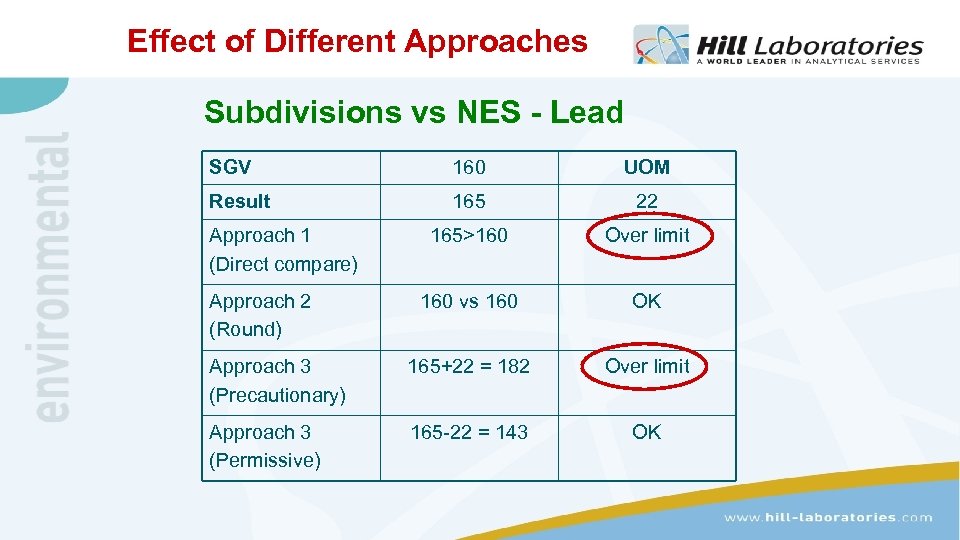 Effect of Different Approaches

Hill Laboratories
A WORLD LEADER IN ANALYTICAL SERVICES

environmental

Subdivisions vs NES - Lead

| SGV | 160 | UOM |
|---|---|---|
| Result | 165 | 22 |
| Approach 1 (Direct compare) | 165>160 | Over limit |
| Approach 2 (Round) | 160 vs 160 | OK |
| Approach 3 (Precautionary) | 165+22 = 182 | Over limit |
| Approach 3 (Permissive) | 165-22 = 143 | OK |

www.hill-laboratories.com